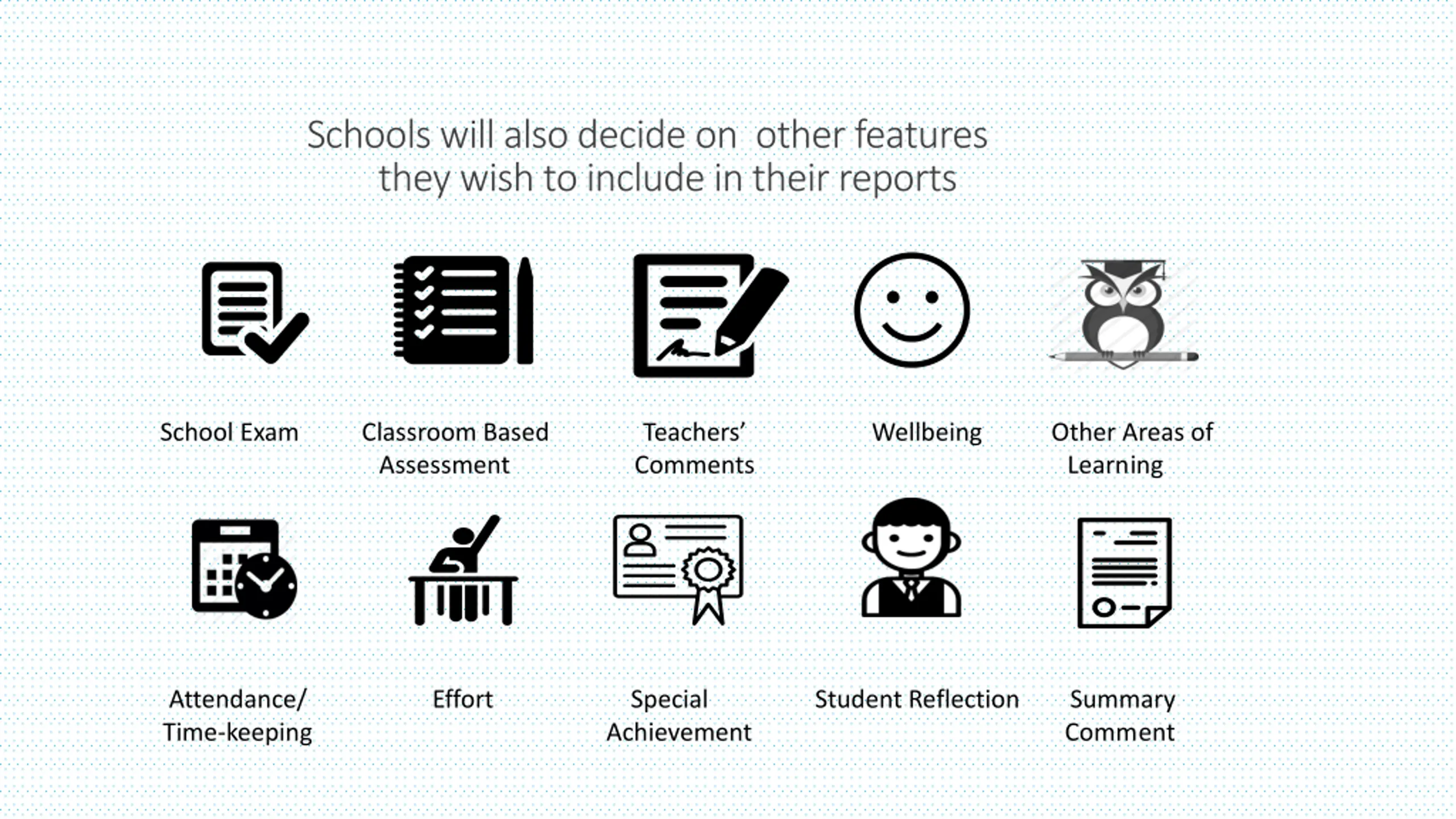 Schools will also decide on other features they wish to include in their reports

School Exam

Classroom Based Assessment

Teachers' Comments

Wellbeing

Other Areas of Learning

Attendance/ Time-keeping

Effort

Special Achievement

Student Reflection

Summary Comment